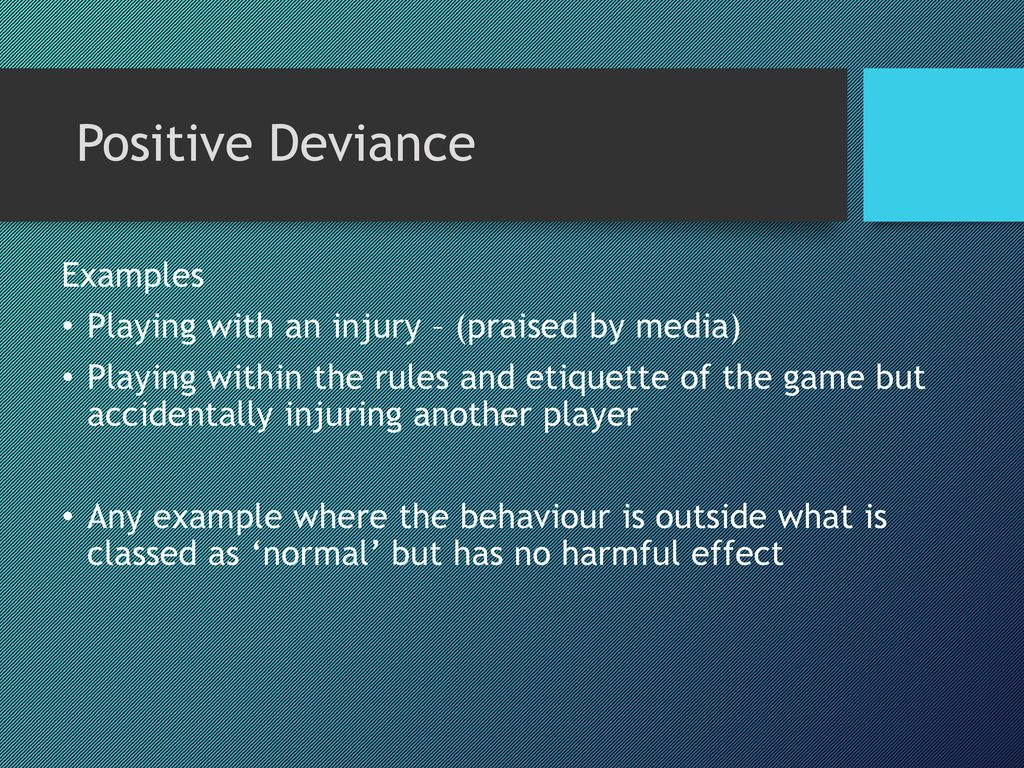 Positive Deviance

Examples

• Playing with an injury – (praised by media)

• Playing within the rules and etiquette of the game but accidentally injuring another player

• Any example where the behaviour is outside what is classed as ‘normal’ but has no harmful effect